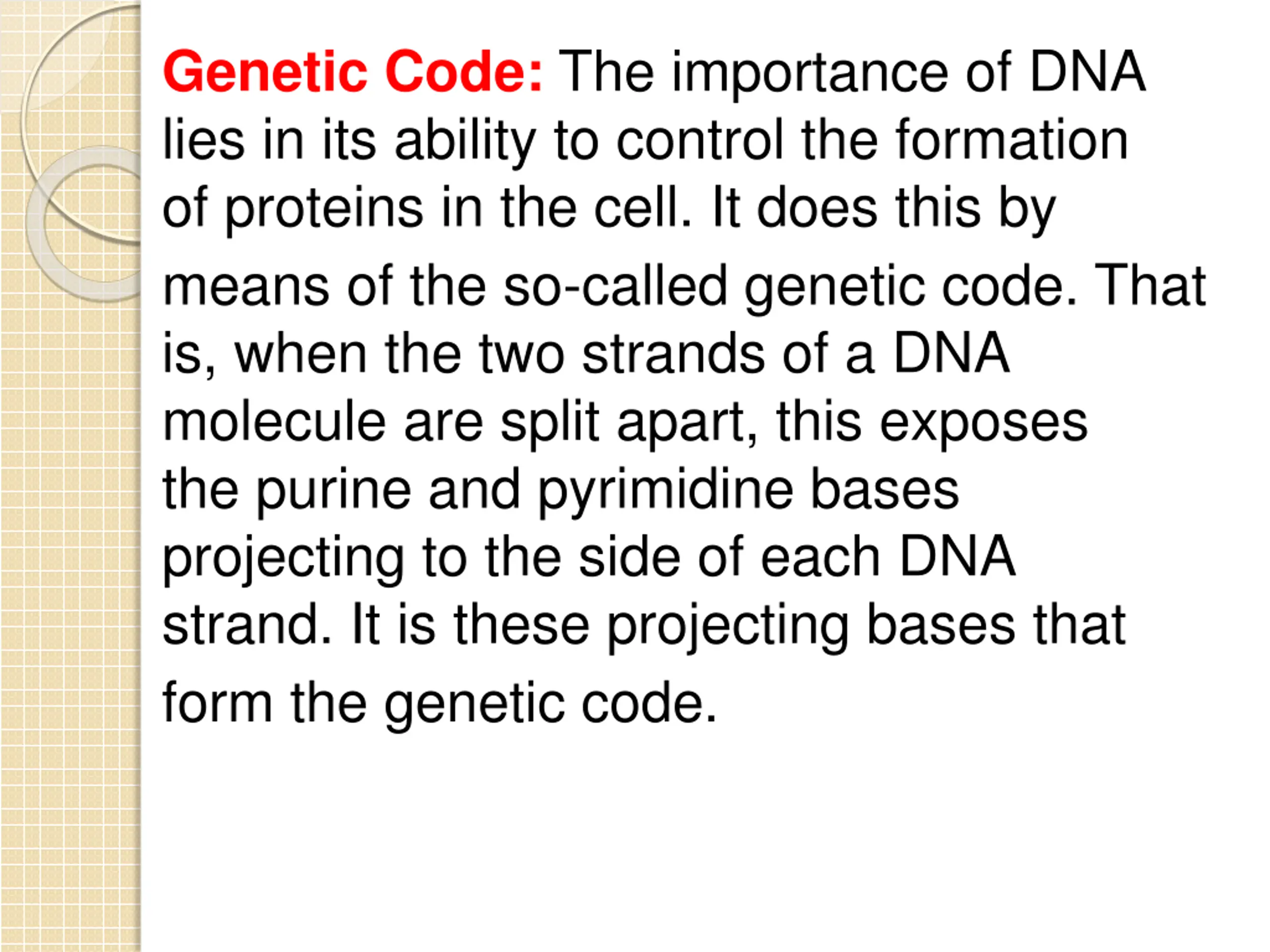 Genetic Code: The importance of DNA lies in its ability to control the formation of proteins in the cell. It does this by means of the so-called genetic code. That is, when the two strands of a DNA molecule are split apart, this exposes the purine and pyrimidine bases projecting to the side of each DNA strand. It is these projecting bases that form the genetic code.